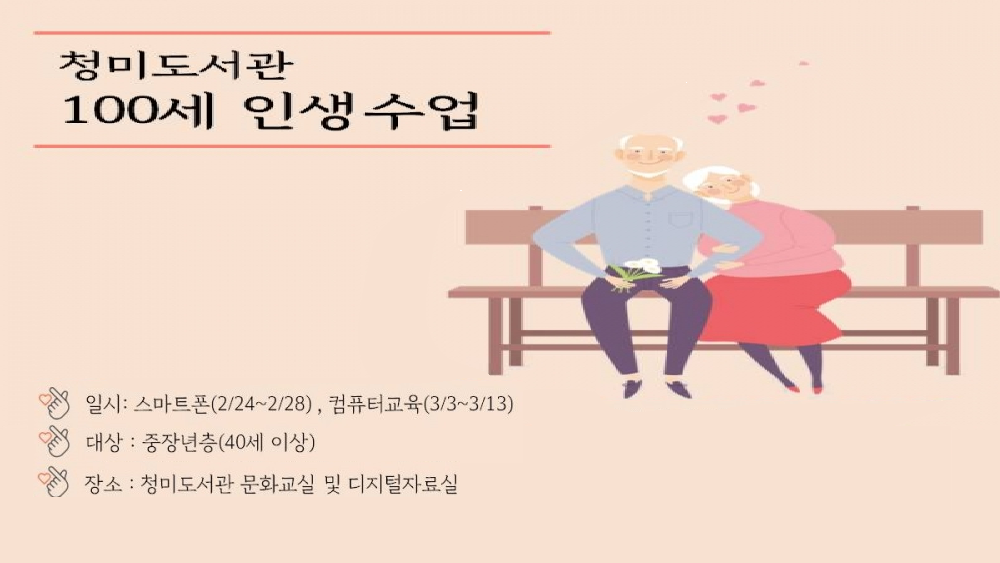 청미도서관
100세 인생수업

일시: 스마트폰(2/24~2/28) , 컴퓨터교육(3/3~3/13)

대상 : 중장년층(40세 이상)

장소 : 청미도서관 문화교실 및 디지털자료실